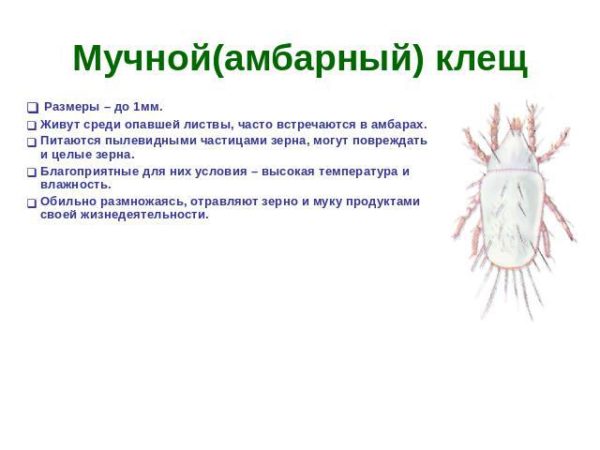 Мучной(амбарный) клещ

❑ Размеры – до 1мм.
❑ Живут среди опавшей листвы, часто встречаются в амбарах.
❑ Питаются пылевидными частицами зерна, могут повреждать и целые зерна.
❑ Благоприятные для них условия – высокая температура и влажность.
❑ Обильно размножаясь, отравляют зерно и муку продуктами своей жизнедеятельности.